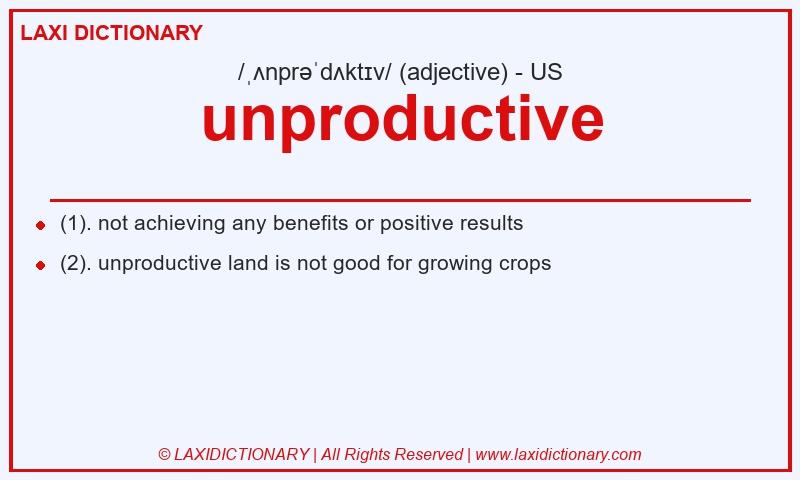 LAXI DICTIONARY

/ˌʌnprəˈdʌktɪv/ (adjective) - US

unproductive

(1). not achieving any benefits or positive results

(2). unproductive land is not good for growing crops

© LAXIDICTIONARY | All Rights Reserved | www.laxidictionary.com